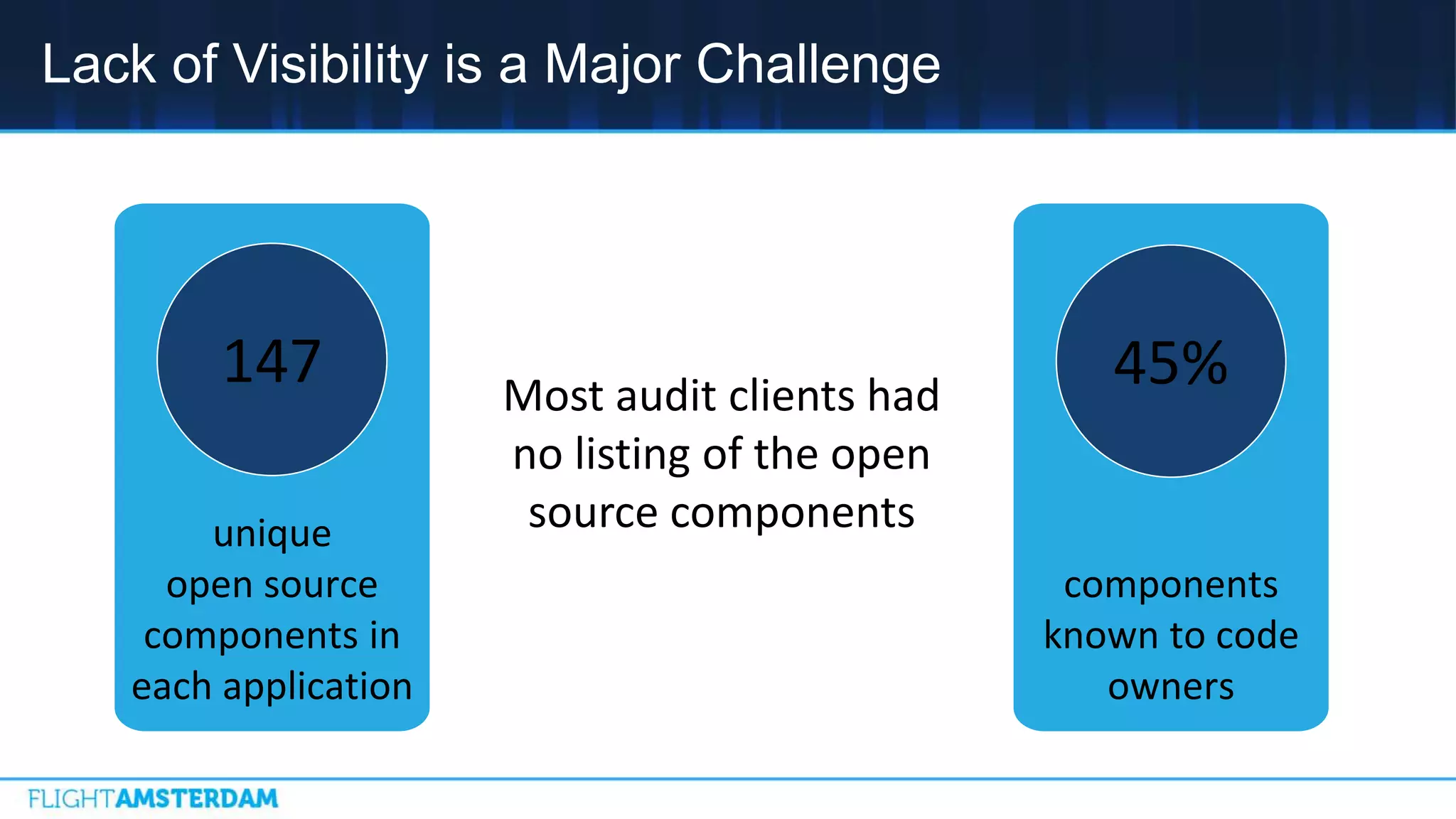 Lack of Visibility is a Major Challenge

147

unique open source components in each application

Most audit clients had no listing of the open source components

45%

components known to code owners

FLIGHTAMSTERDAM